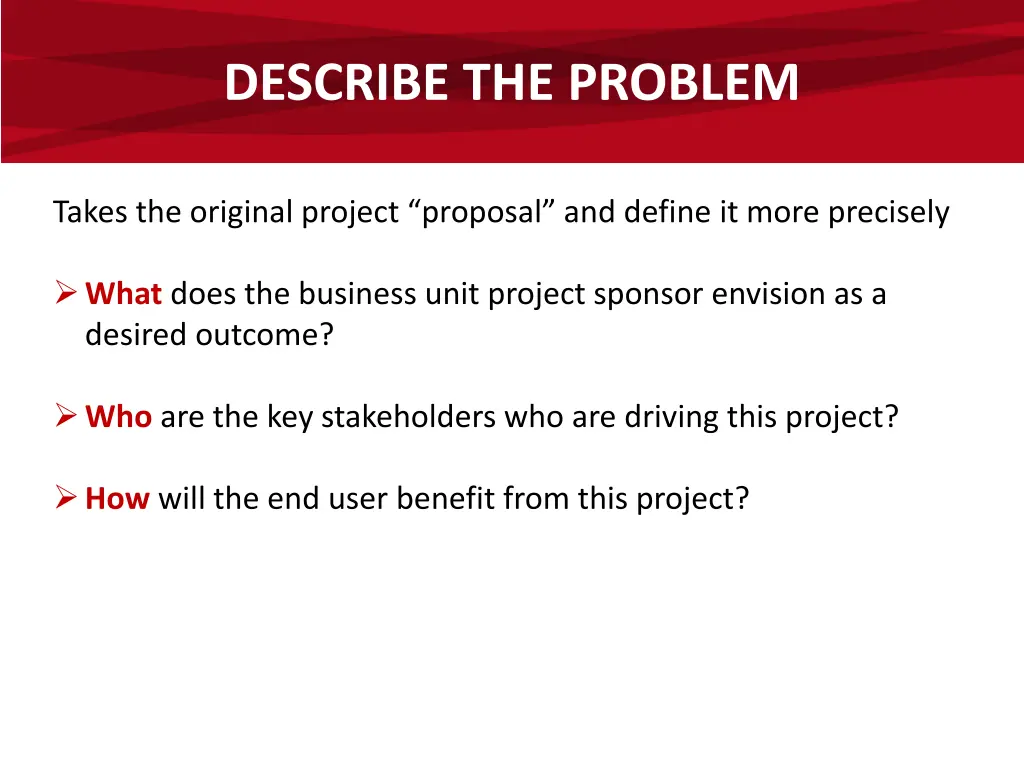 DESCRIBE THE PROBLEM

Takes the original project “proposal” and define it more precisely

➢ What does the business unit project sponsor envision as a desired outcome?

➢ Who are the key stakeholders who are driving this project?

➢ How will the end user benefit from this project?